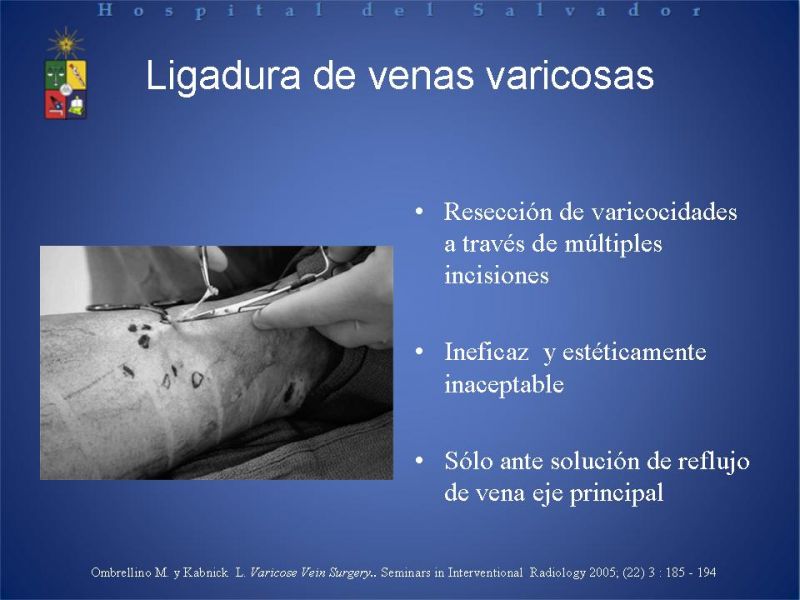 Hospital del Salvador

Ligadura de venas varicosas

• Resección de varicocidades a través de múltiples incisiones

• Ineficaz y estéticamente inaceptable

• Sólo ante solución de reflujo de vena eje principal

Ombrellino M. y Kabnick L. Varicose Vein Surgery.. Seminars in Interventional Radiology 2005; (22) 3 : 185 - 194